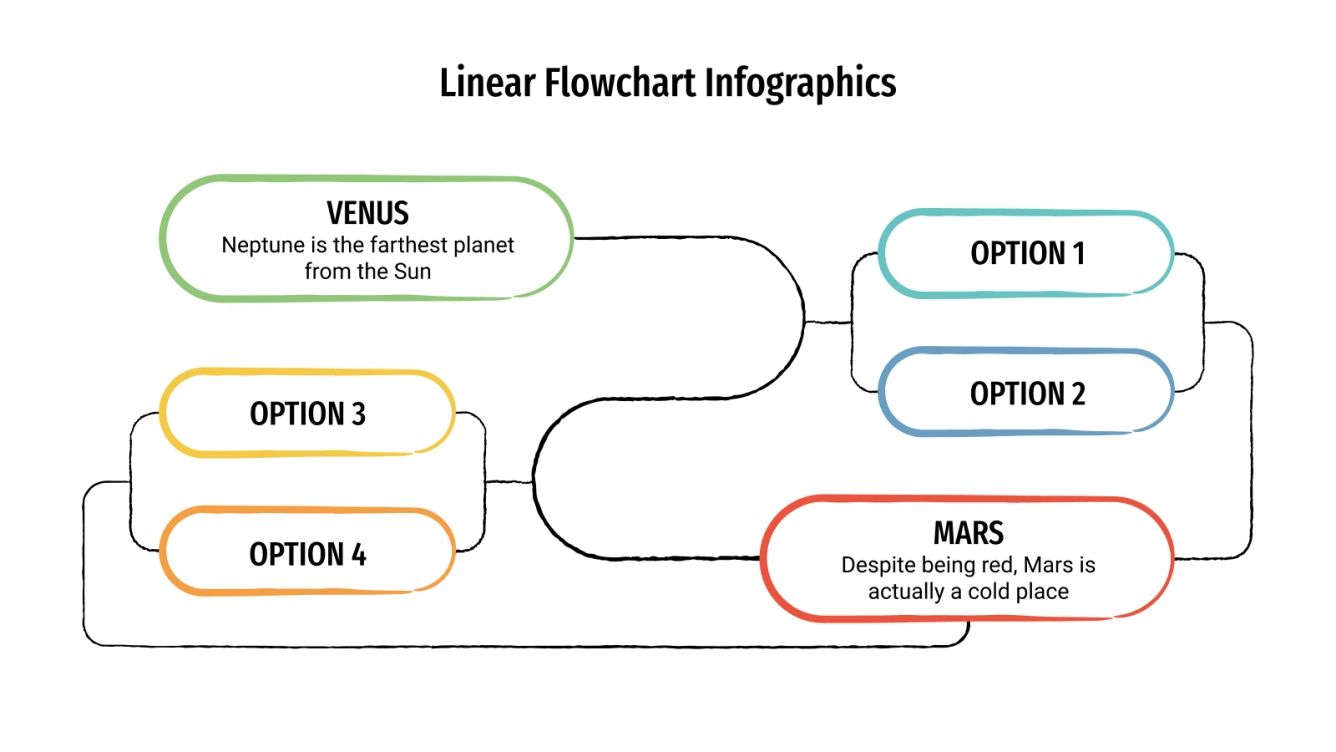 Linear Flowchart Infographics

VENUS
Neptune is the farthest planet from the Sun

OPTION 1

OPTION 2

OPTION 3

OPTION 4

MARS
Despite being red, Mars is actually a cold place